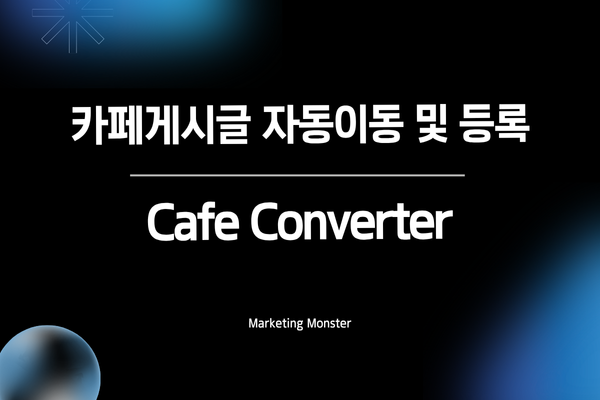 카페게시글 자동이동 및 등록

Cafe Converter

Marketing Monster